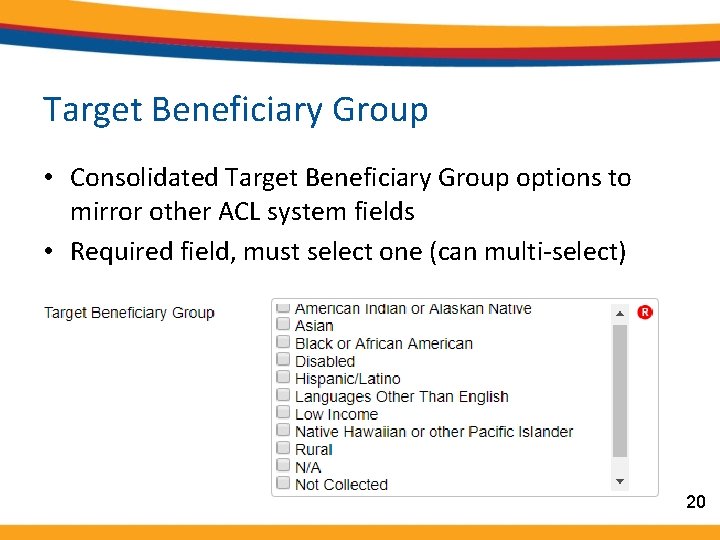 Target Beneficiary Group

• Consolidated Target Beneficiary Group options to mirror other ACL system fields
• Required field, must select one (can multi-select)

Target Beneficiary Group

American Indian or Alaskan Native
Asian
Black or African American
Disabled
Hispanic/Latino
Languages Other Than English
Low Income
Native Hawaiian or other Pacific Islander
Rural
N/A
Not Collected

R

20